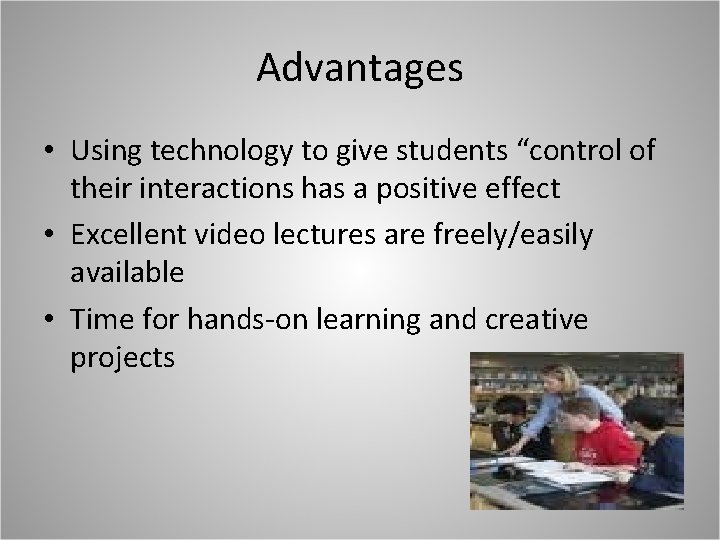 Advantages

• Using technology to give students “control of their interactions has a positive effect
• Excellent video lectures are freely/easily available
• Time for hands-on learning and creative projects